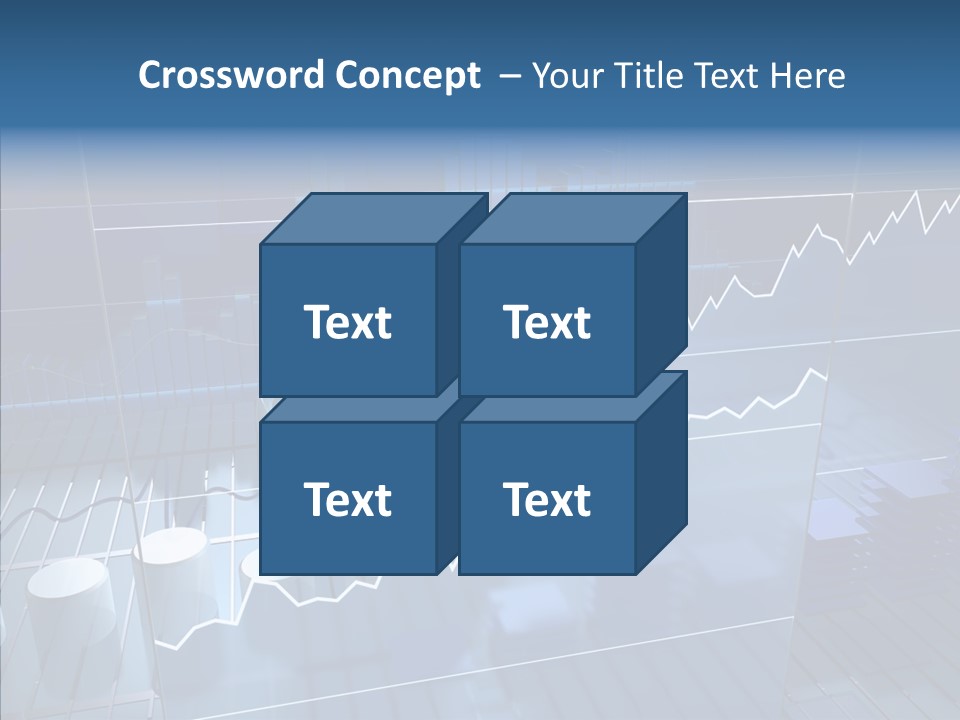 Crossword Concept – Your Title Text Here

Text

Text

Text

Text